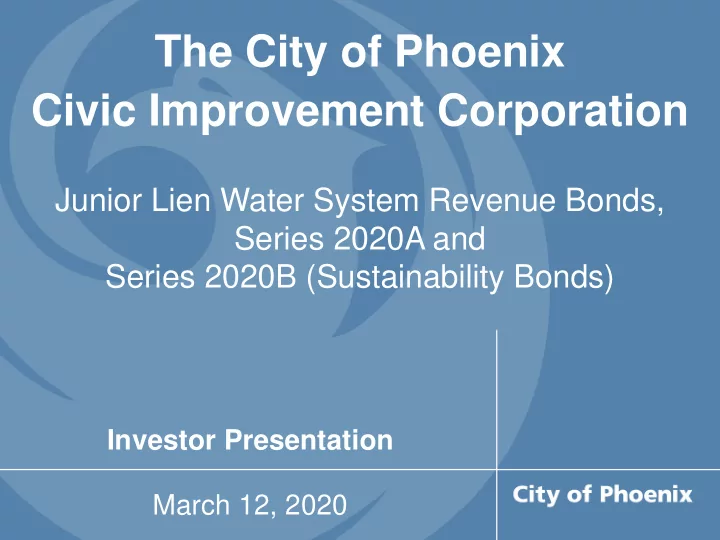 The City of Phoenix
Civic Improvement Corporation

Junior Lien Water System Revenue Bonds, Series 2020A and Series 2020B (Sustainability Bonds)

Investor Presentation

March 12, 2020

City of Phoenix